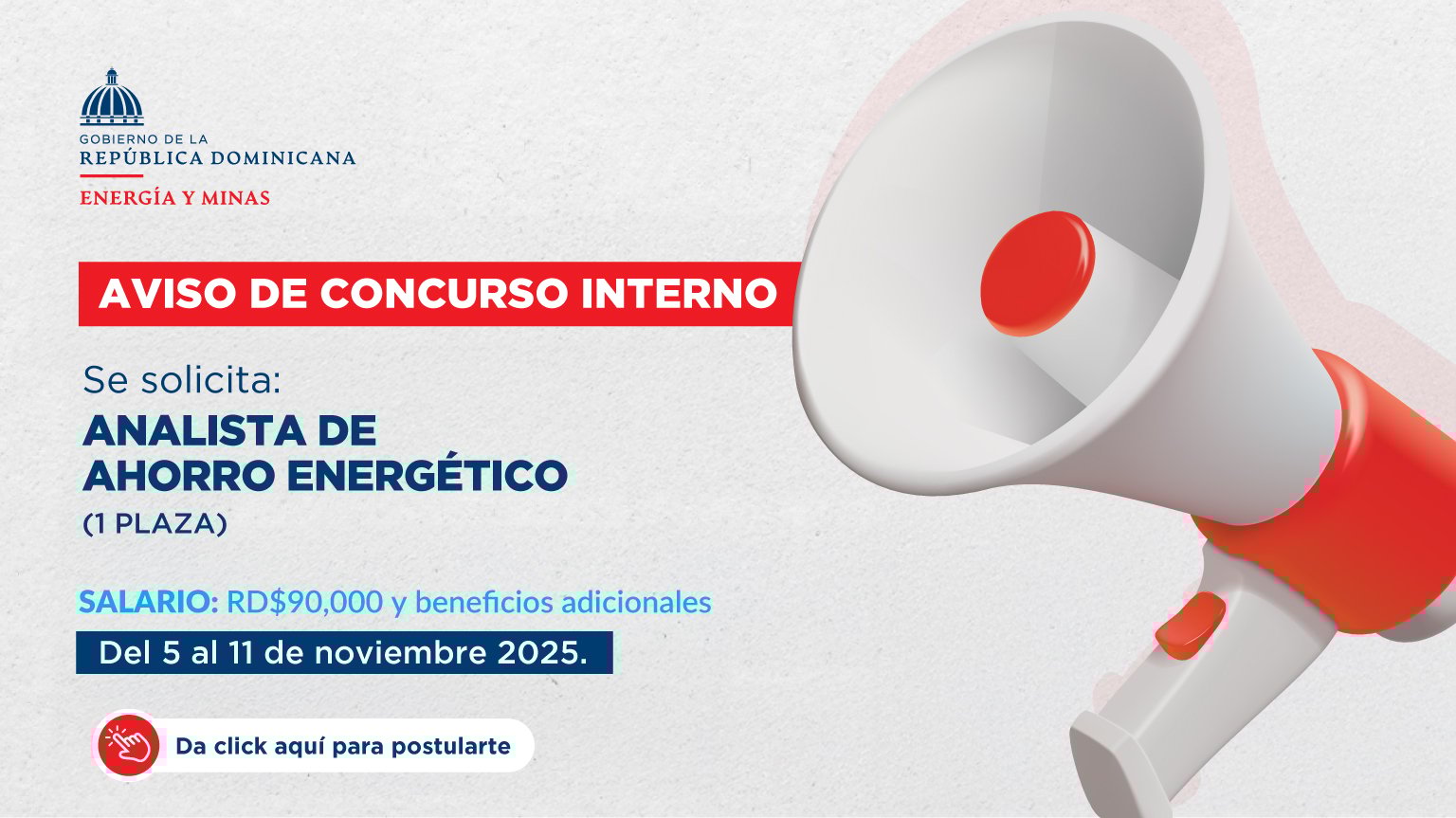 GOBIERNO DE LA
REPÚBLICA DOMINICANA
ENERGÍA Y MINAS

AVISO DE CONCURSO INTERNO

Se solicita:
ANALISTA DE AHORRO ENERGÉTICO
(1 PLAZA)

SALARIO: RD$90,000 y beneficios adicionales

Del 5 al 11 de noviembre 2025.

Da click aquí para postularte